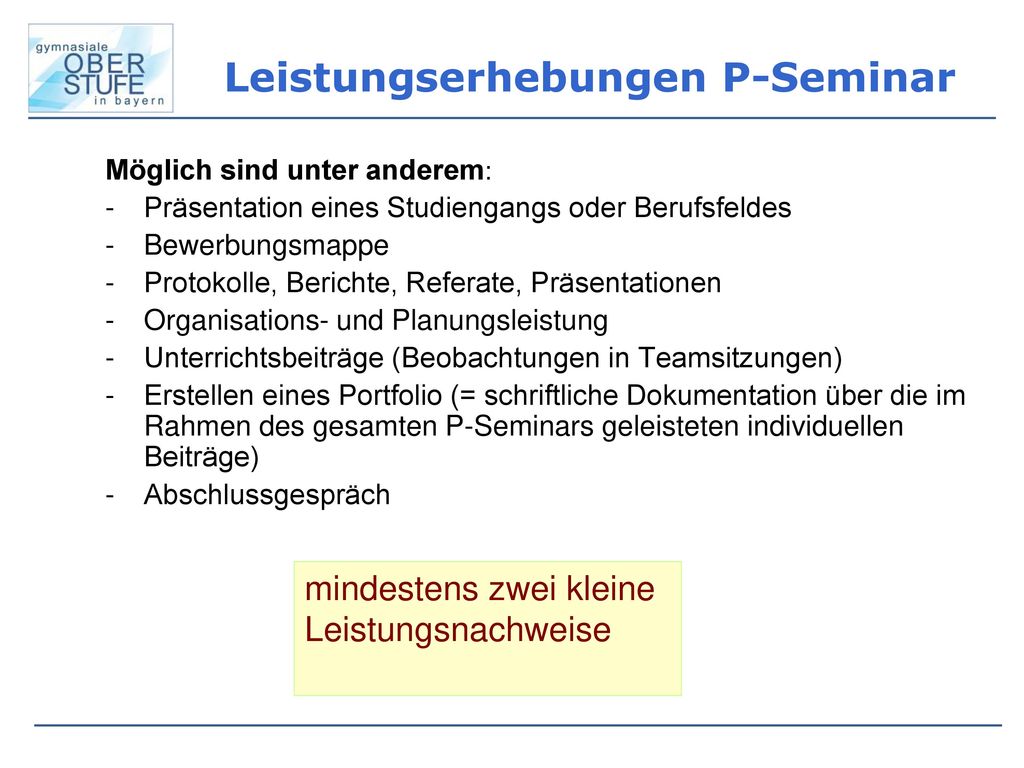 gymnasiale
OBER
STUFE
in bayern

Leistungserhebungen P-Seminar

Möglich sind unter anderem:
- Präsentation eines Studiengangs oder Berufsfeldes
- Bewerbungsmappe
- Protokolle, Berichte, Referate, Präsentationen
- Organisations- und Planungsleistung
- Unterrichtsbeiträge (Beobachtungen in Teamsitzungen)
- Erstellen eines Portfolio (= schriftliche Dokumentation über die im Rahmen des gesamten P-Seminars geleisteten individuellen Beiträge)
- Abschlussgespräch

mindestens zwei kleine Leistungsnachweise